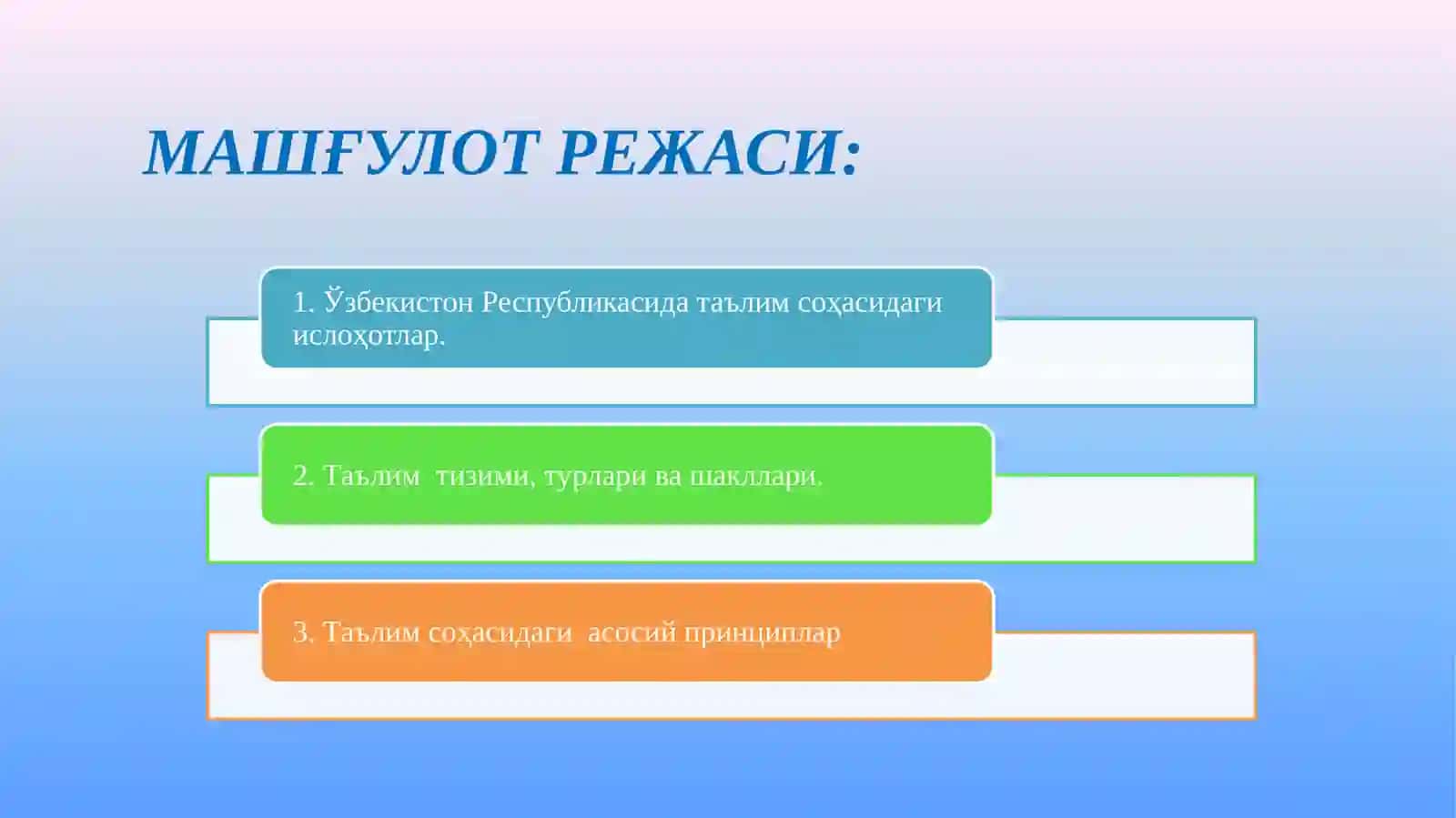 МАШҒУЛОТ РЕЖАСИ:

1. Ўзбекистон Республикасида таълим соҳасидаги ислоҳотлар.

2. Таълим тизими, турлари ва шакллари.

3. Таълим соҳасидаги асосий принциплар